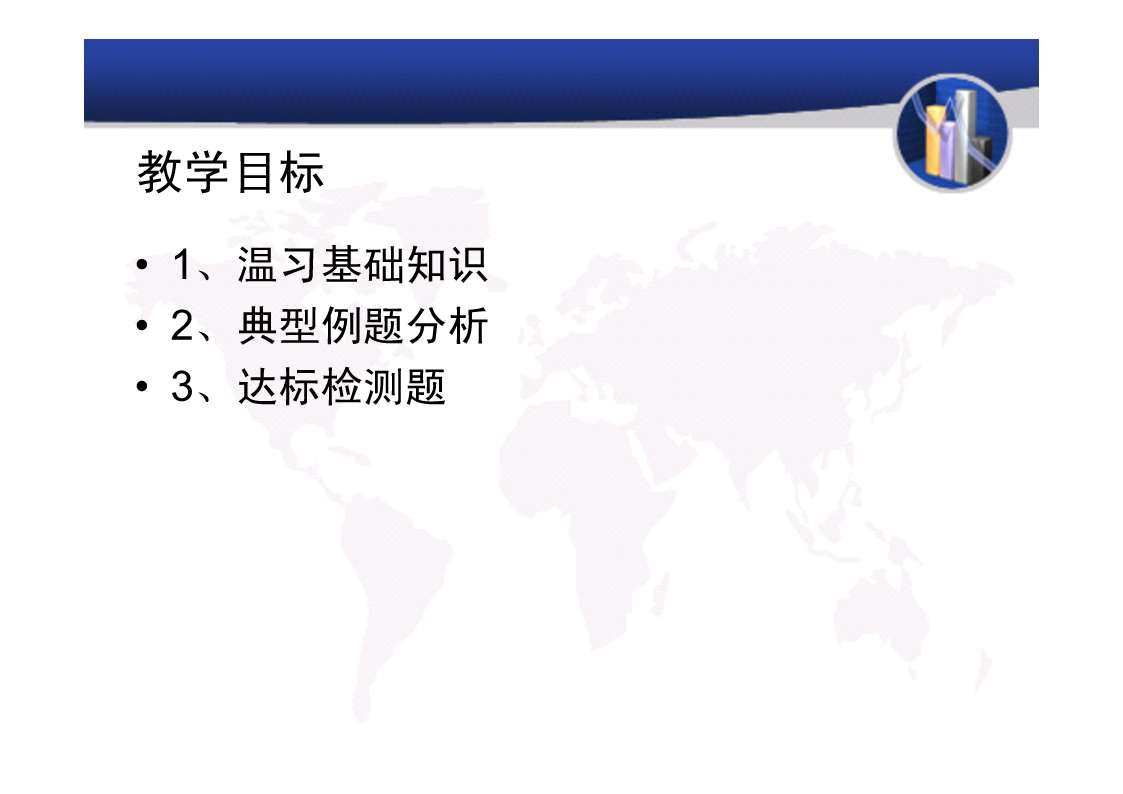 教学目标

• 1、温习基础知识
• 2、典型例题分析
• 3、达标检测题